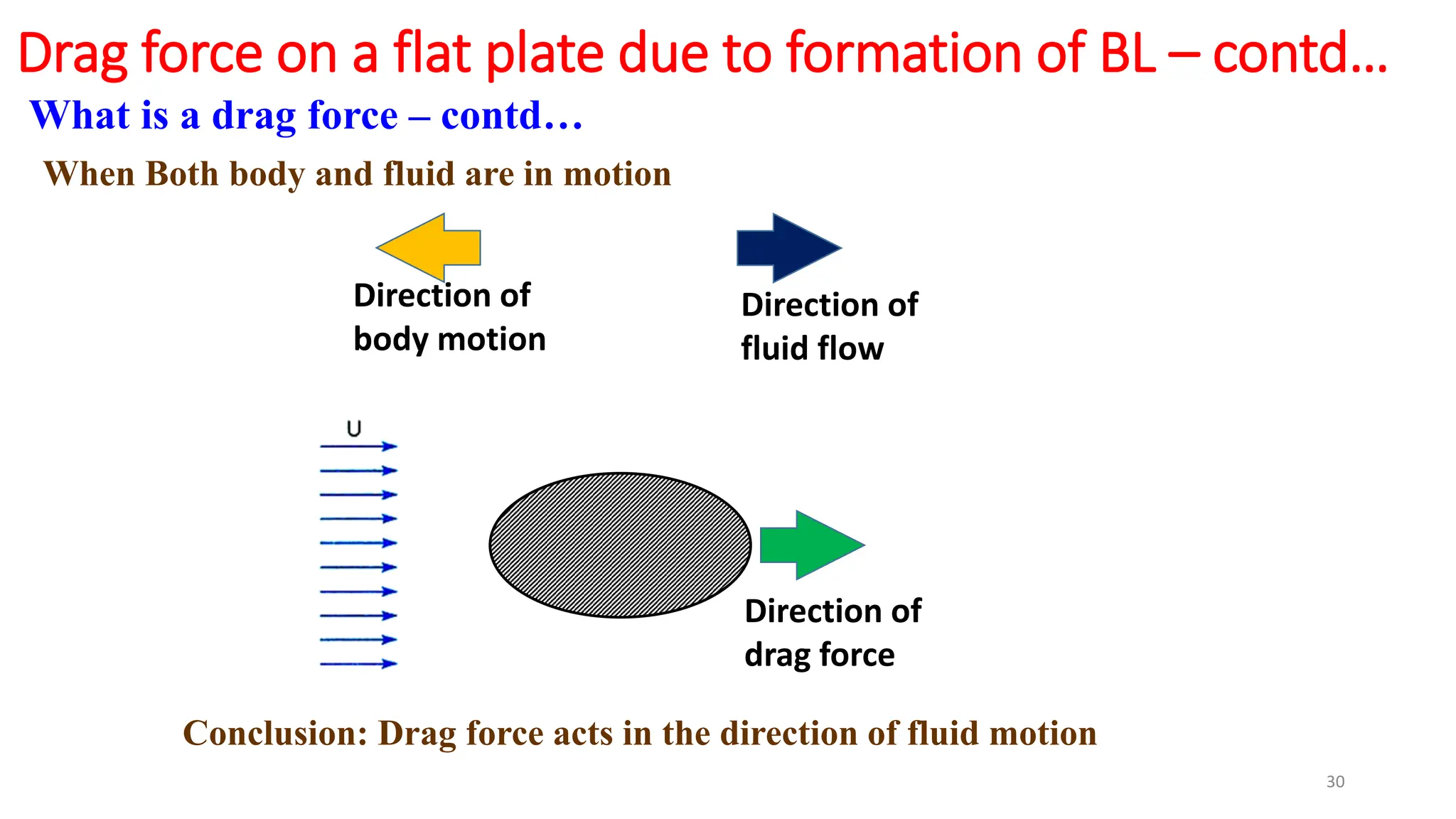 Drag force on a flat plate due to formation of BL – contd…

What is a drag force – contd…

When Both body and fluid are in motion

Direction of body motion

Direction of fluid flow

U

Direction of drag force

Conclusion: Drag force acts in the direction of fluid motion

30